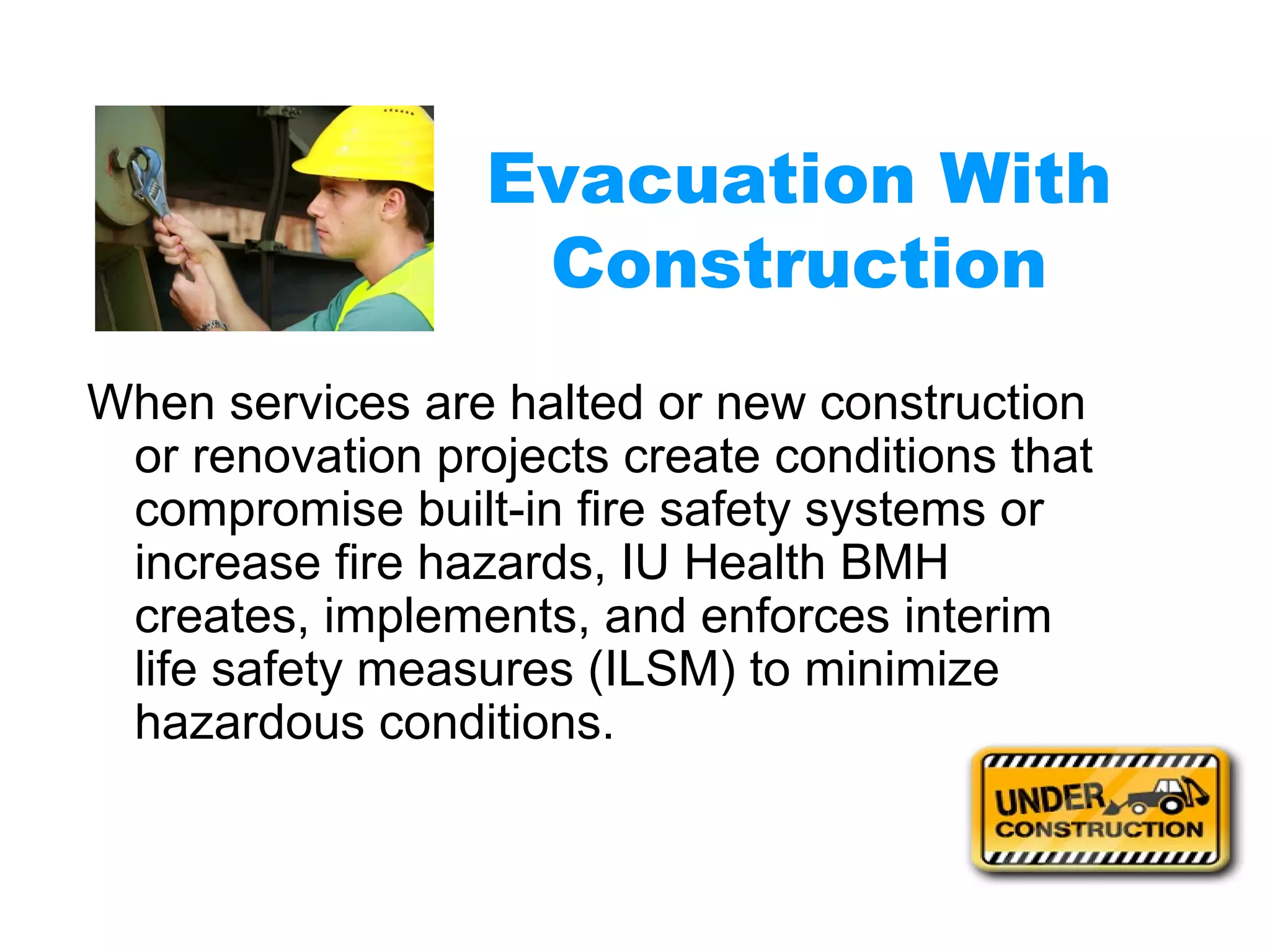 Evacuation With Construction

When services are halted or new construction or renovation projects create conditions that compromise built-in fire safety systems or increase fire hazards, IU Health BMH creates, implements, and enforces interim life safety measures (ILSM) to minimize hazardous conditions.

UNDER CONSTRUCTION